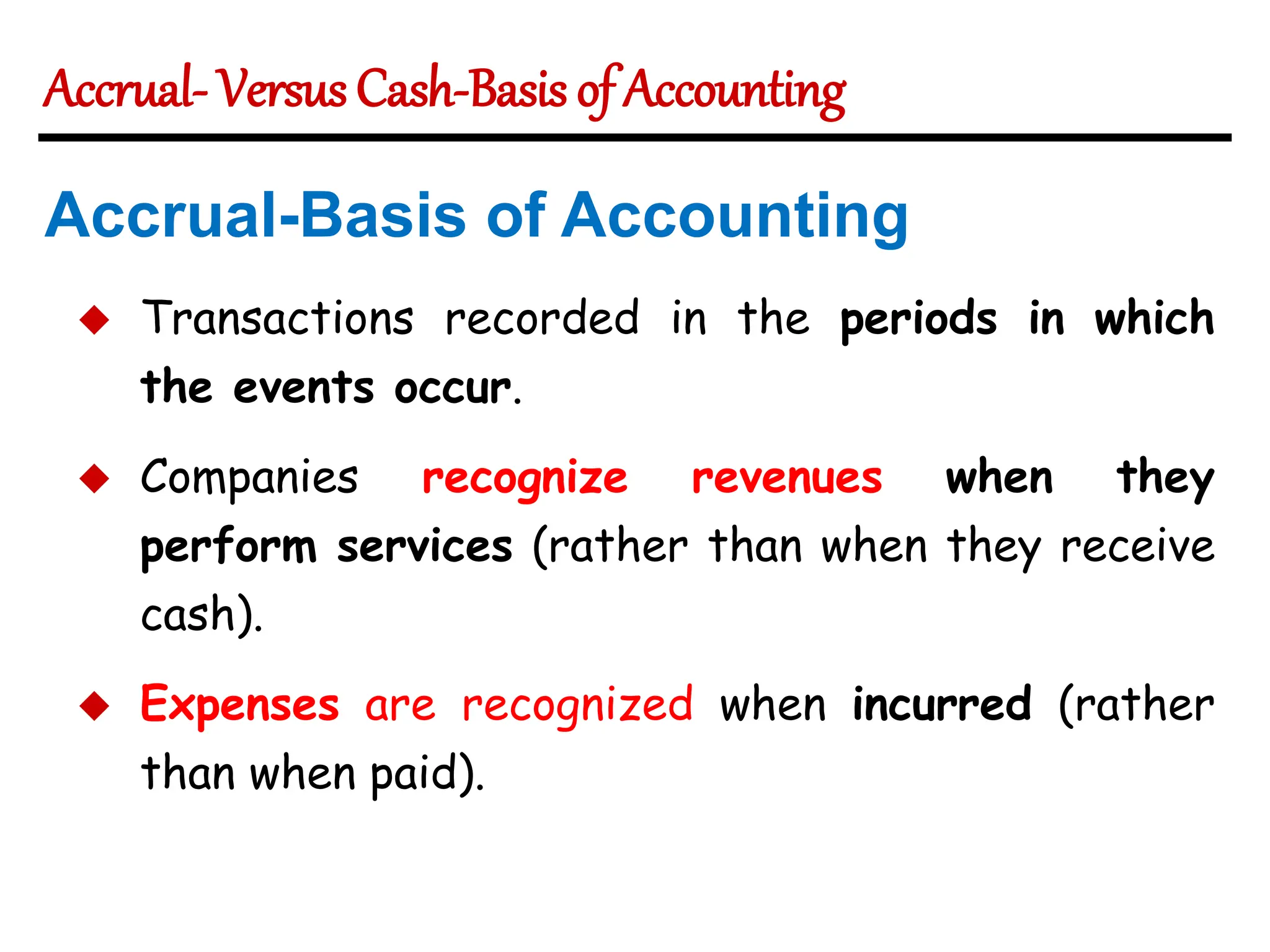 Accrual- Versus Cash-Basis of Accounting

Accrual-Basis of Accounting

◆ Transactions recorded in the periods in which the events occur.

◆ Companies recognize revenues when they perform services (rather than when they receive cash).

◆ Expenses are recognized when incurred (rather than when paid).